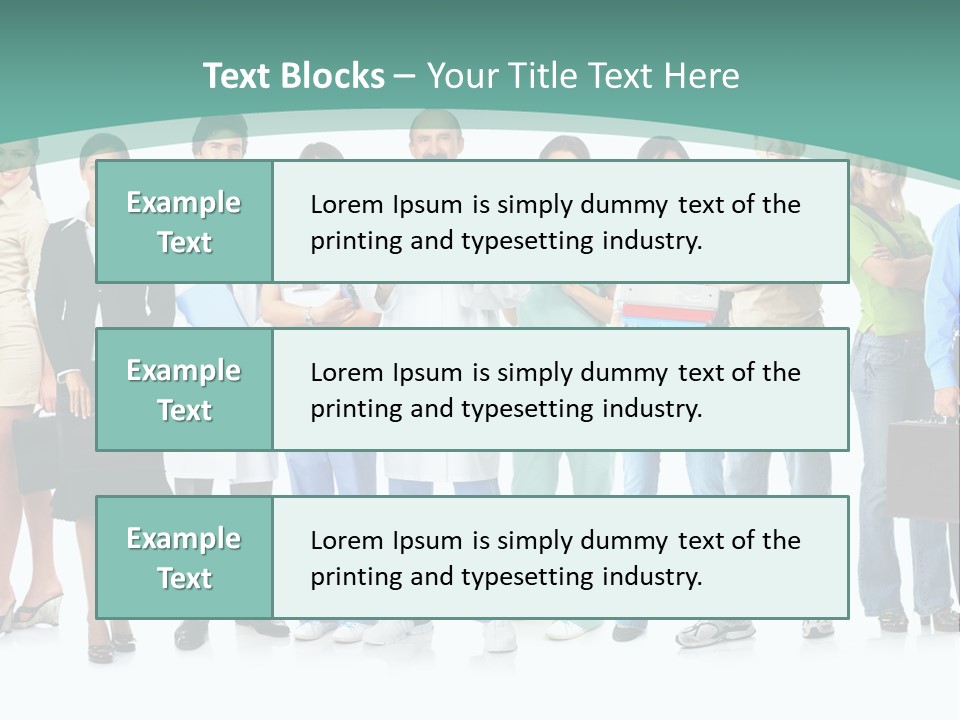 Text Blocks – Your Title Text Here

Example Text

Lorem Ipsum is simply dummy text of the printing and typesetting industry.

Example Text

Lorem Ipsum is simply dummy text of the printing and typesetting industry.

Example Text

Lorem Ipsum is simply dummy text of the printing and typesetting industry.